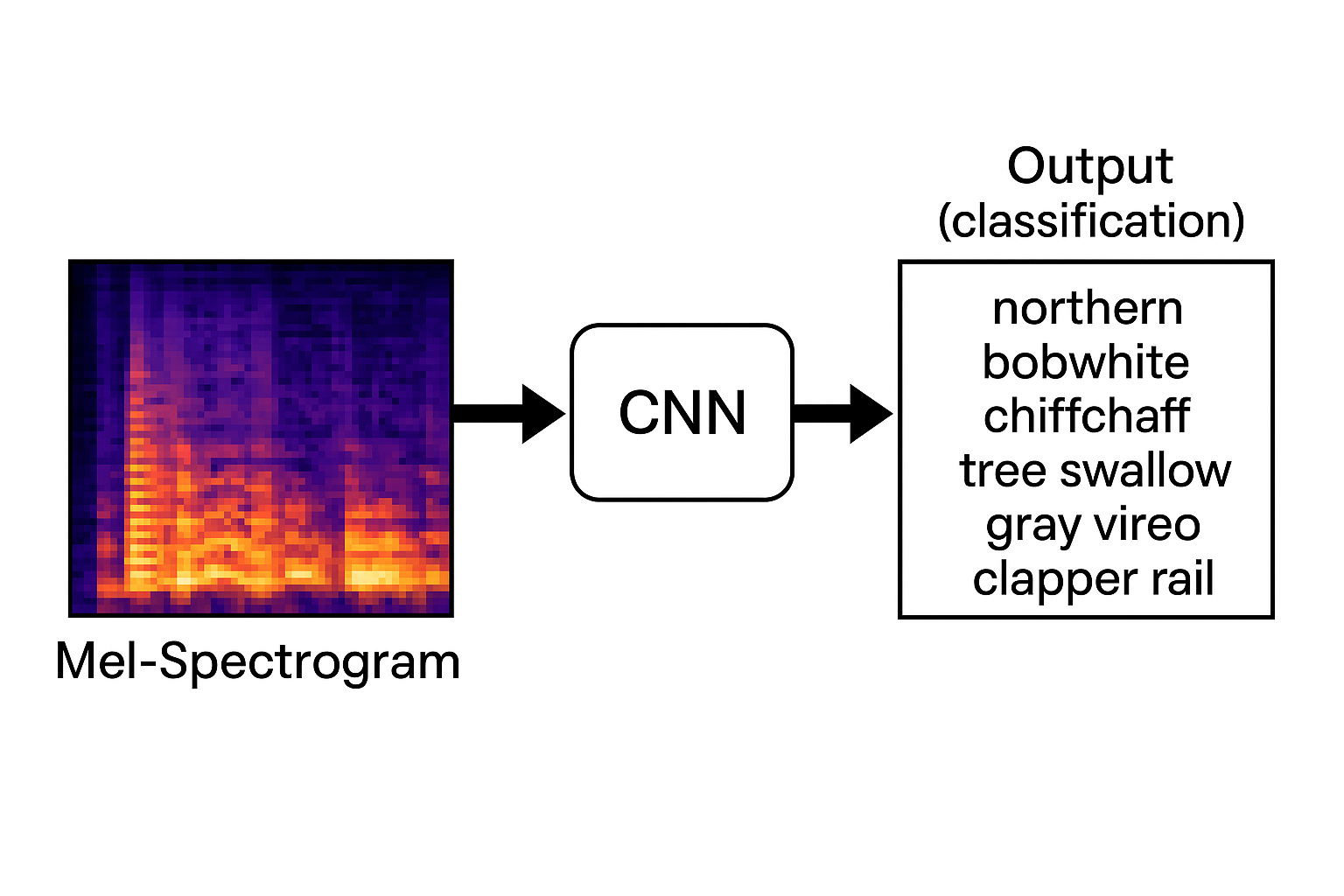 Mel-Spectrogram

CNN

Output
(classification)

northern
bobwhite
chiffchaff
tree swallow
gray vireo
clapper rail